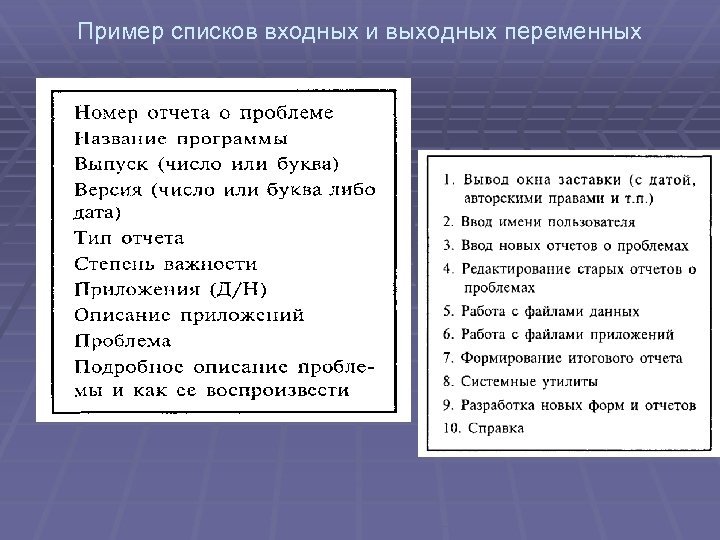 Пример списков входных и выходных переменных

Номер отчета о проблеме
Название программы
Выпуск (число или буква)
Версия (число или буква либо дата)
Тип отчета
Степень важности
Приложения (Д/Н)
Описание приложений
Проблема
Подробное описание проблемы и как ее воспроизвести

1. Вывод окна заставки (с датой, авторскими правами и т.п.)
2. Ввод имени пользователя
3. Ввод новых отчетов о проблемах
4. Редактирование старых отчетов о проблемах
5. Работа с файлами данных
6. Работа с файлами приложений
7. Формирование итогового отчета
8. Системные утилиты
9. Разработка новых форм и отчетов
10. Справка